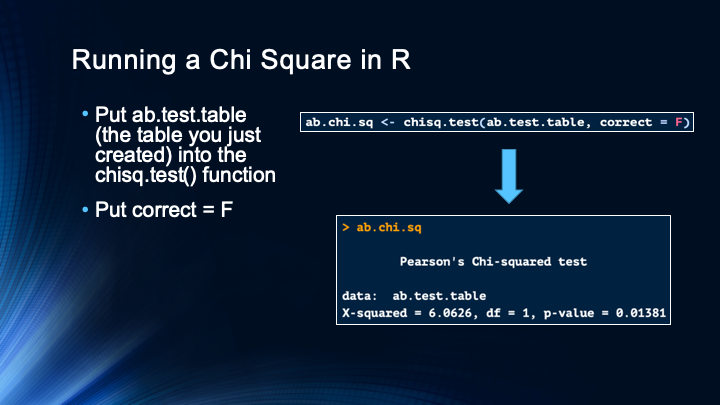 Running a Chi Square in R

• Put ab.test.table (the table you just created) into the chisq.test() function

• Put correct = F

ab.chi.sq <- chisq.test(ab.test.table, correct = F)

> ab.chi.sq

Pearson's Chi-squared test

data: ab.test.table
X-squared = 6.0626, df = 1, p-value = 0.01381